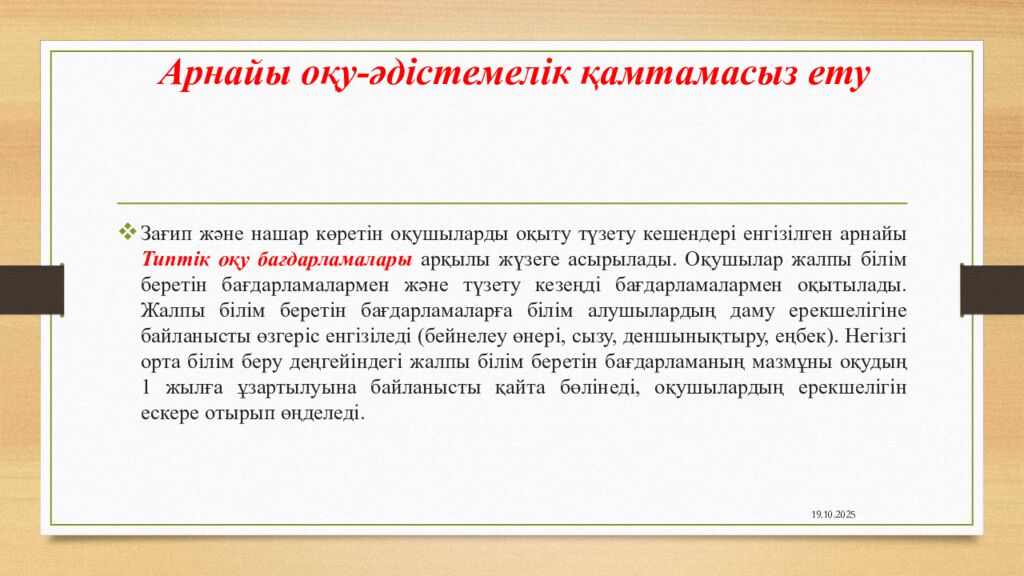 Арнайы оқу-әдістемелік қамтамасыз ету

Зағип және нашар көретін оқушыларды оқыту түзету кешендері енгізілген арнайы Типтік оқу бағдарламалары арқылы жүзеге асырылады. Оқушылар жалпы білім беретін бағдарламалармен және түзету кезеңді бағдарламалармен оқытылады. Жалпы білім беретін бағдарламаларға білім алушылардың даму ерекшелігіне байланысты өзгеріс енгізіледі (бейнелеу өнері, сызу, деншынықтыру, еңбек). Негізгі орта білім беру деңгейіндегі жалпы білім беретін бағдарламаның мазмұны оқудың 1 жылға ұзартылуына байланысты қайта бөлінеді, оқушылардың ерекшелігін ескере отырып өңделеді.

19.10.2025